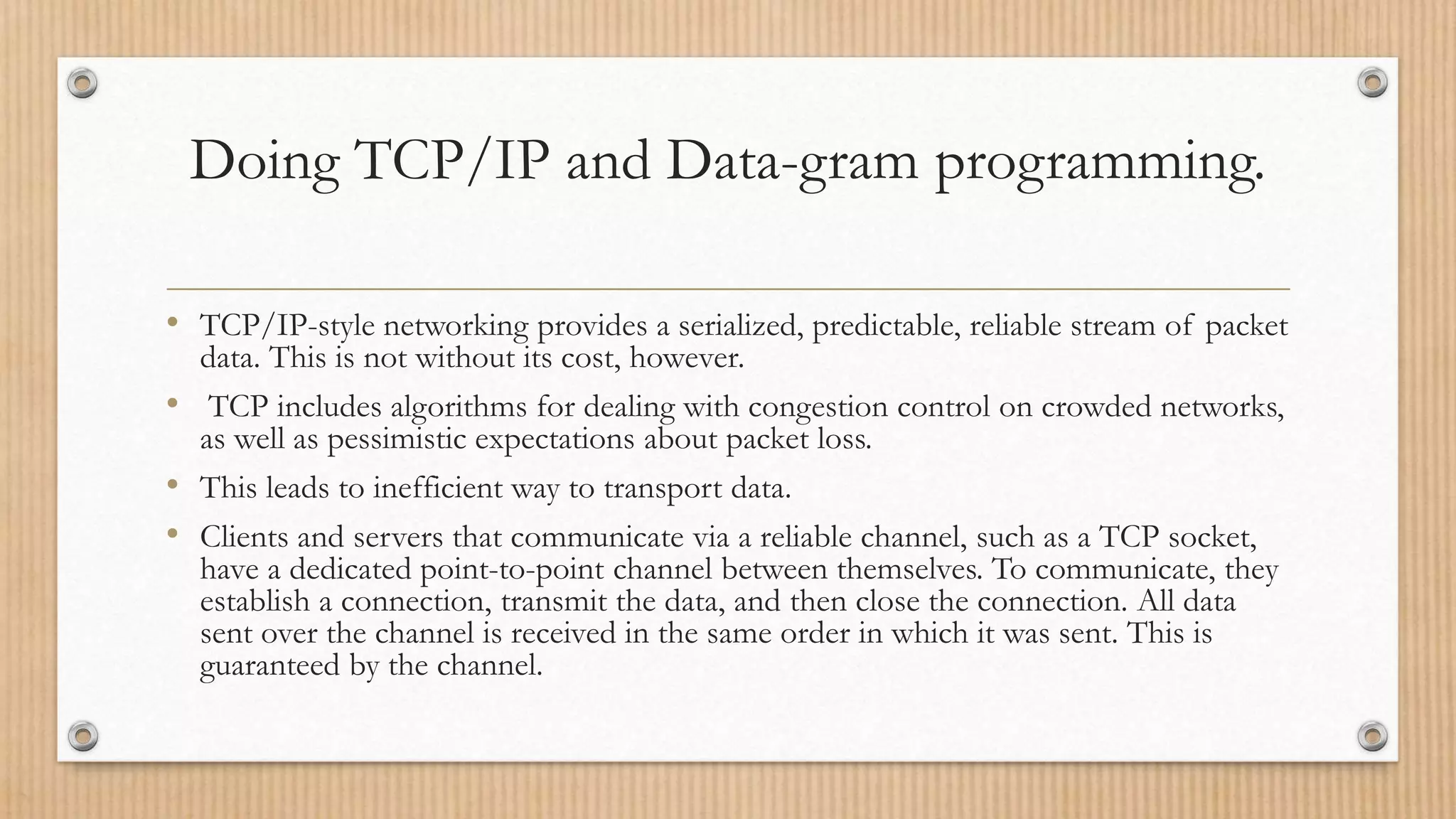 Doing TCP/IP and Data-gram programming.

• TCP/IP-style networking provides a serialized, predictable, reliable stream of packet data. This is not without its cost, however.

• TCP includes algorithms for dealing with congestion control on crowded networks, as well as pessimistic expectations about packet loss.

• This leads to inefficient way to transport data.

• Clients and servers that communicate via a reliable channel, such as a TCP socket, have a dedicated point-to-point channel between themselves. To communicate, they establish a connection, transmit the data, and then close the connection. All data sent over the channel is received in the same order in which it was sent. This is guaranteed by the channel.